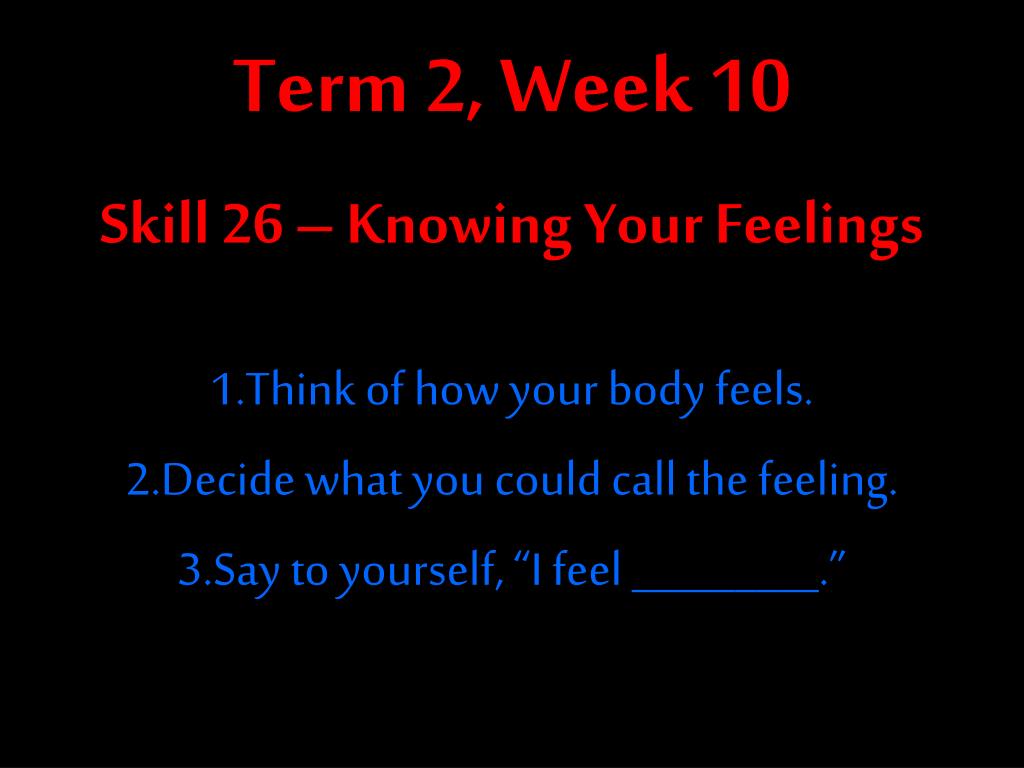 Term 2, Week 10

Skill 26 – Knowing Your Feelings

1.Think of how your body feels.

2.Decide what you could call the feeling.

3.Say to yourself, “I feel ________.”